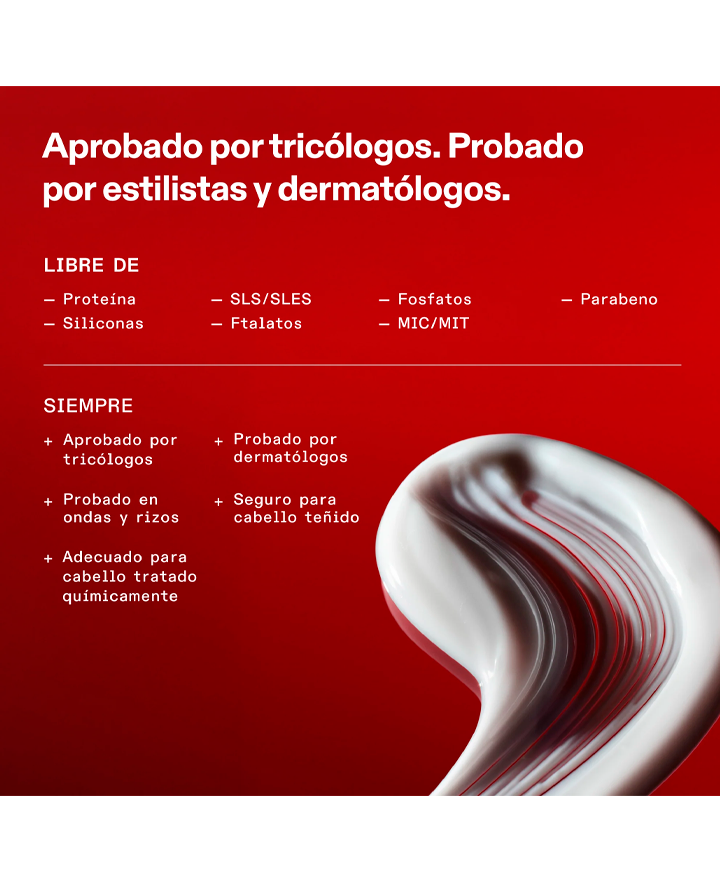 Aprobado por tricólogos. Probado por estilistas y dermatólogos.

LIBRE DE

— Proteína
— Siliconas

— SLS/SLES
— Ftalatos

— Fosfatos
— MIC/MIT

— Parabeno

SIEMPRE

+ Aprobado por tricólogos

+ Probado en ondas y rizos

+ Adecuado para cabello tratado químicamente

+ Probado por dermatólogos

+ Seguro para cabello teñido